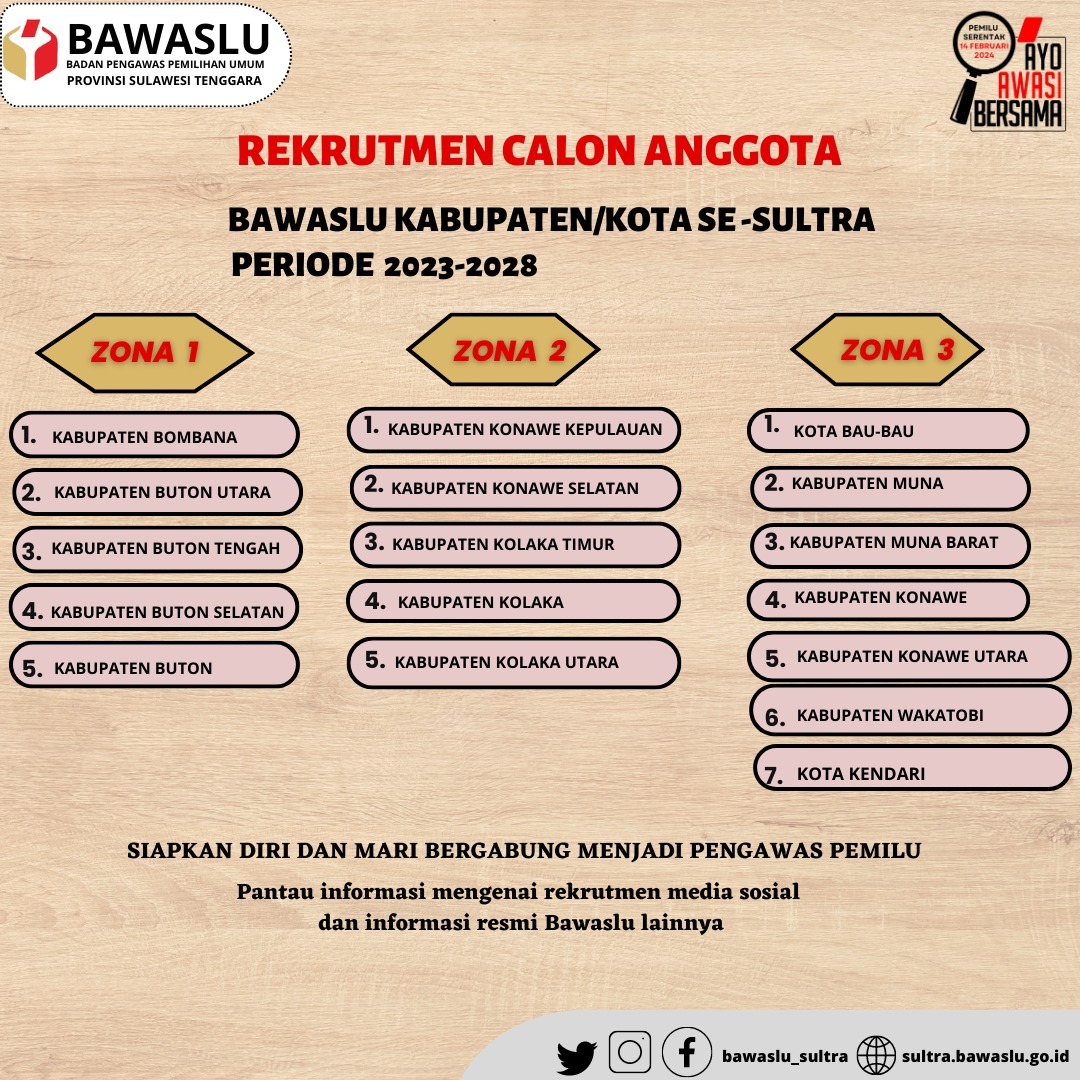 BAWASLU
BADAN PENGAWAS PEMILIHAN UMUM
PROVINSI SULAWESI TENGGARA

PEMILU SERENTAK 14 FEBRUARI 2024
AYO AWASI BERSAMA

REKRUTMEN CALON ANGGOTA

BAWASLU KABUPATEN/KOTA SE -SULTRA
PERIODE 2023-2028

ZONA 1
1. KABUPATEN BOMBANA
2. KABUPATEN BUTON UTARA
3. KABUPATEN BUTON TENGAH
4. KABUPATEN BUTON SELATAN
5. KABUPATEN BUTON

ZONA 2
1. KABUPATEN KONAWE KEPULAUAN
2. KABUPATEN KONAWE SELATAN
3. KABUPATEN KOLAKA TIMUR
4. KABUPATEN KOLAKA
5. KABUPATEN KOLAKA UTARA

ZONA 3
1. KOTA BAU-BAU
2. KABUPATEN MUNA
3. KABUPATEN MUNA BARAT
4. KABUPATEN KONAWE
5. KABUPATEN KONAWE UTARA
6. KABUPATEN WAKATOBI
7. KOTA KENDARI

SIAPKAN DIRI DAN MARI BERGABUNG MENJADI PENGAWAS PEMILU

Pantau informasi mengenai rekrutmen media sosial
dan informasi resmi Bawaslu lainnya

bawaslu_sultra sultra.bawaslu.go.id